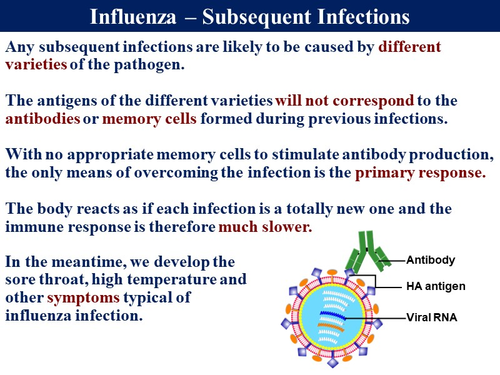 Influenza – Subsequent Infections

Any subsequent infections are likely to be caused by different varieties of the pathogen.

The antigens of the different varieties will not correspond to the antibodies or memory cells formed during previous infections.

With no appropriate memory cells to stimulate antibody production, the only means of overcoming the infection is the primary response.

The body reacts as if each infection is a totally new one and the immune response is therefore much slower.

In the meantime, we develop the sore throat, high temperature and other symptoms typical of influenza infection.

Antibody
HA antigen
Viral RNA